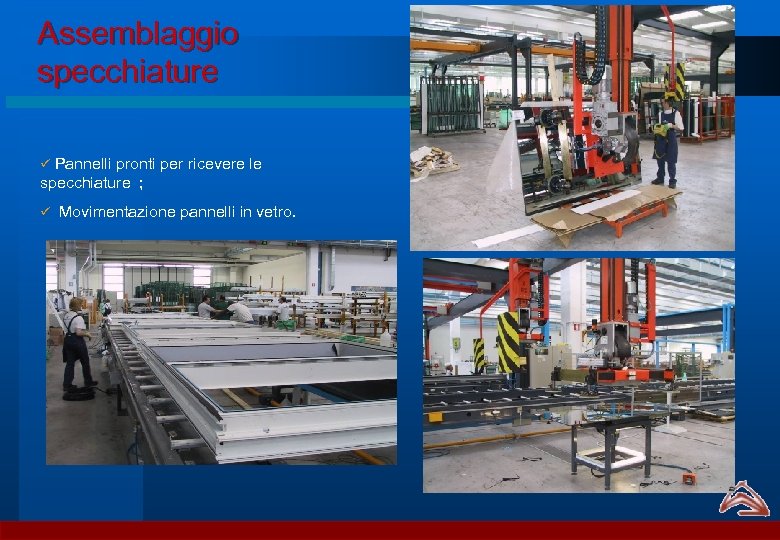 Assemblaggio specchiature

✓ Pannelli pronti per ricevere le specchiature ;

✓ Movimentazione pannelli in vetro.